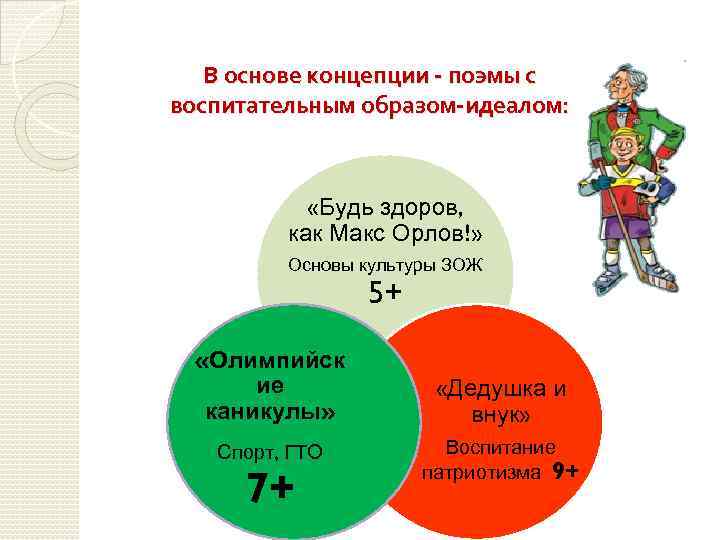 В основе концепции - поэмы с воспитательным образом-идеалом:

«Будь здоров, как Макс Орлов!»
Основы культуры ЗОЖ
5+

«Олимпийские каникулы»
Спорт, ГТО
7+

«Дедушка и внук»
Воспитание патриотизма 9+